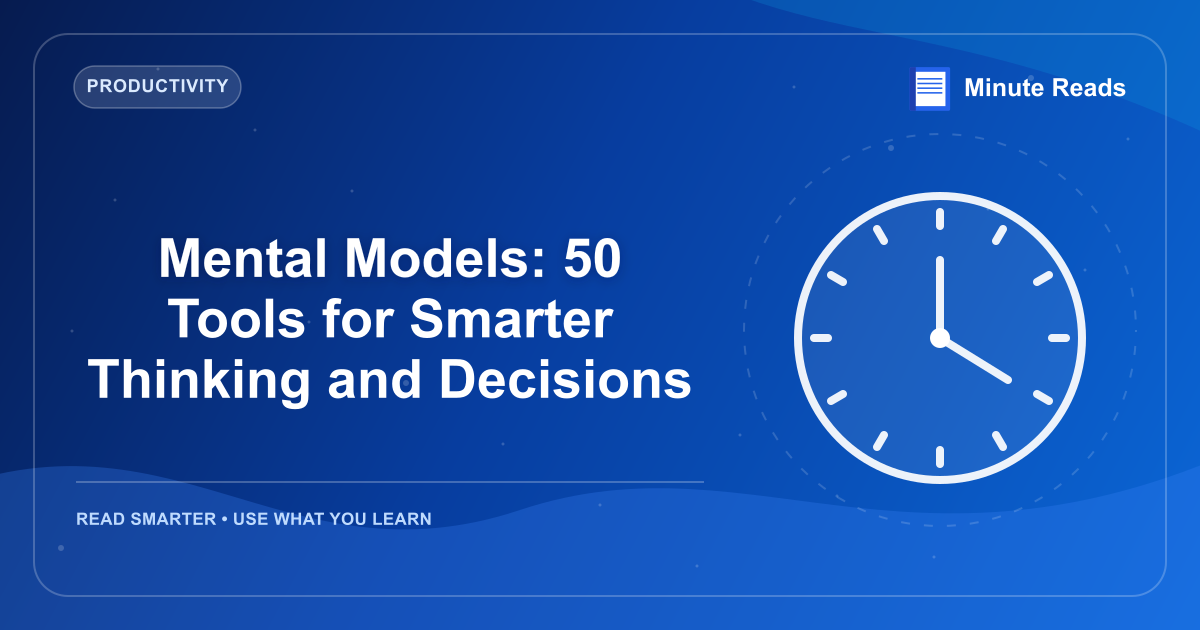 PRODUCTIVITY

Minute Reads

Mental Models: 50 Tools for Smarter Thinking and Decisions

READ SMARTER • USE WHAT YOU LEARN